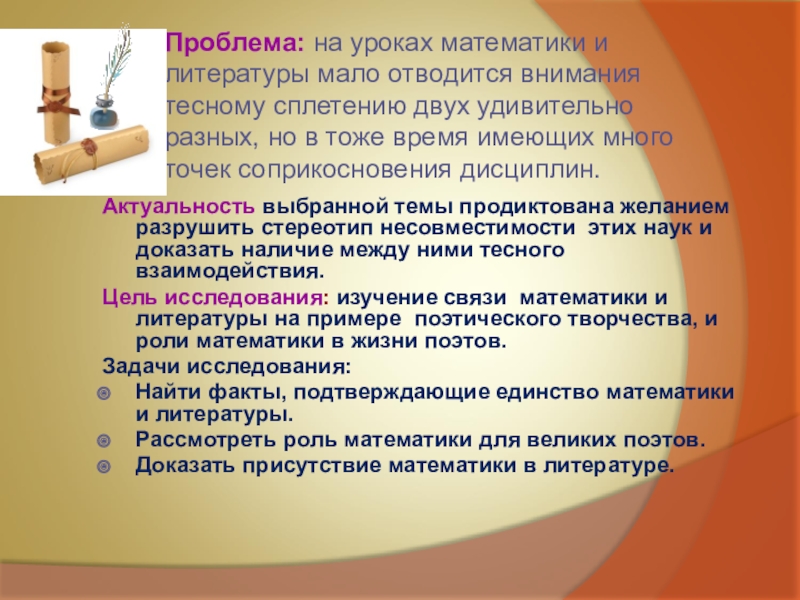 Проблема: на уроках математики и литературы мало отводится внимания тесному сплетению двух удивительно разных, но в тоже время имеющих много точек соприкосновения дисциплин.

Актуальность выбранной темы продиктована желанием разрушить стереотип несовместимости этих наук и доказать наличие между ними тесного взаимодействия.

Цель исследования: изучение связи математики и литературы на примере поэтического творчества, и роли математики в жизни поэтов.

Задачи исследования:

Найти факты, подтверждающие единство математики и литературы.

Рассмотреть роль математики для великих поэтов.

Доказать присутствие математики в литературе.